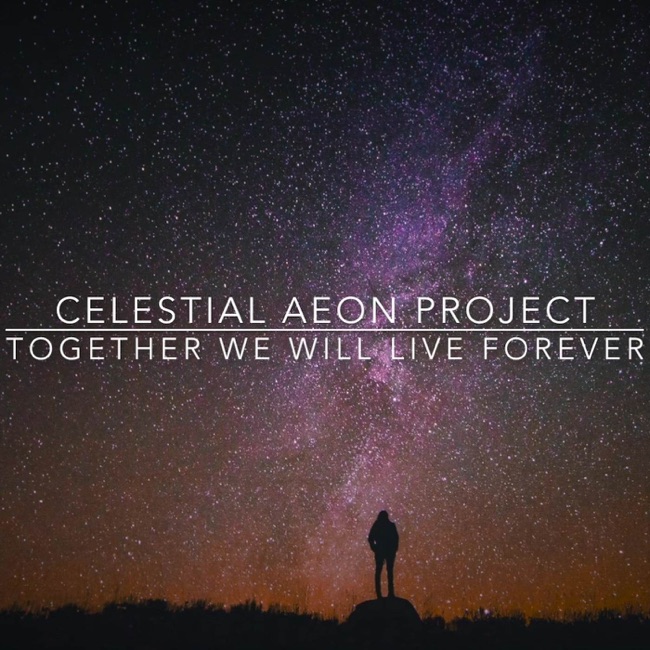 CELESTIAL AEON PROJECT
TOGETHER WE WILL LIVE FOREVER